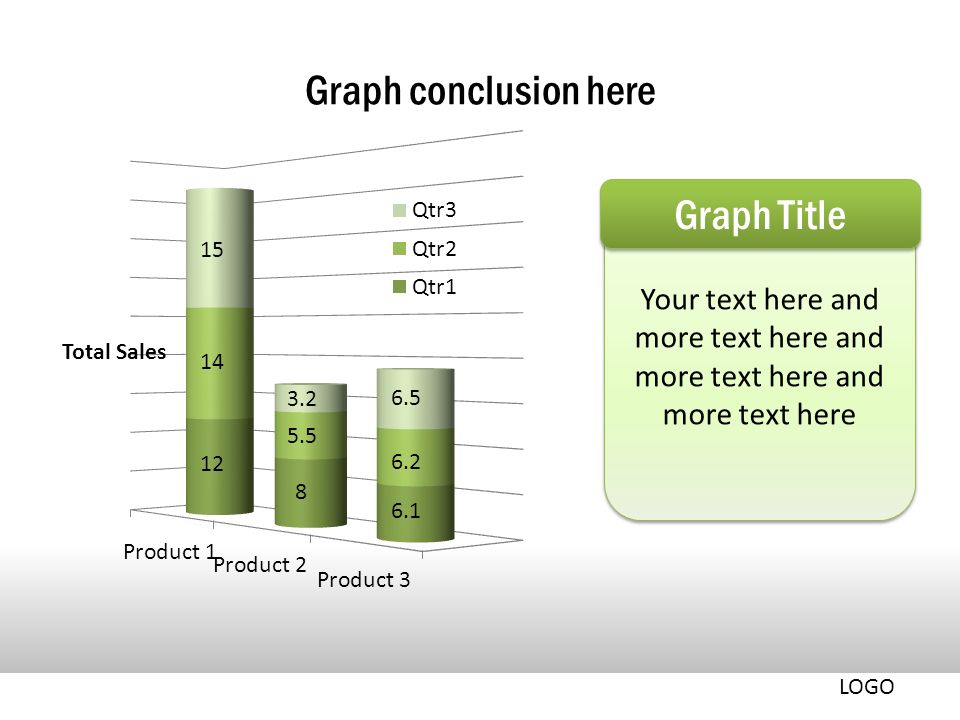 Graph conclusion here

Qtr3
Qtr2
Qtr1

Total Sales

15
14
12

3.2
5.5
8

6.5
6.2
6.1

Product 1
Product 2
Product 3

Graph Title

Your text here and more text here and more text here and more text here

LOGO